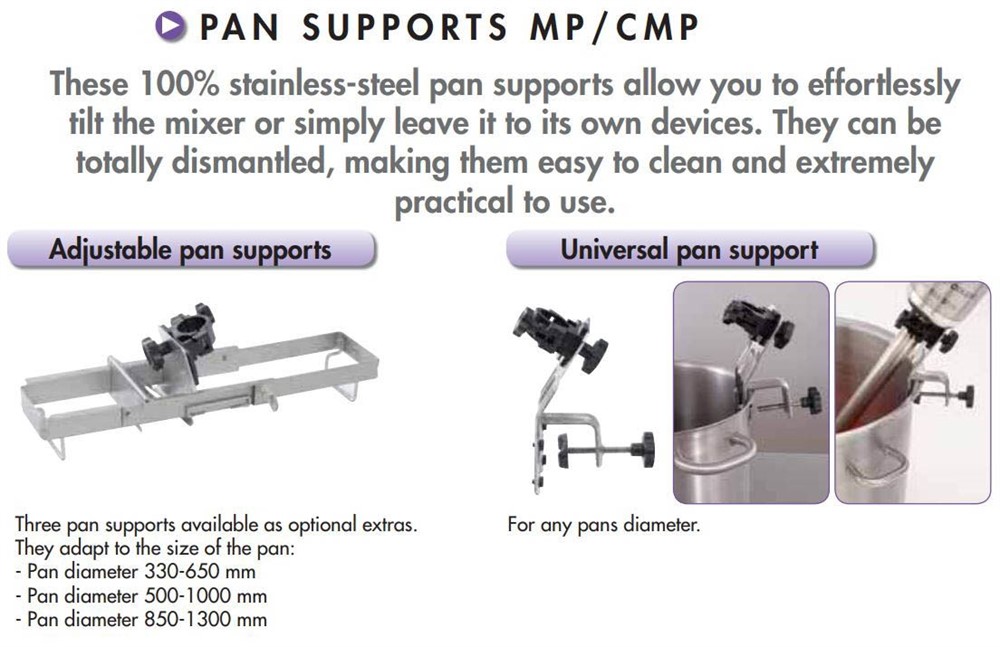 PAN SUPPORTS MP/CMP

These 100% stainless-steel pan supports allow you to effortlessly tilt the mixer or simply leave it to its own devices. They can be totally dismantled, making them easy to clean and extremely practical to use.

Adjustable pan supports

Three pan supports available as optional extras. They adapt to the size of the pan:
- Pan diameter 330-650 mm
- Pan diameter 500-1000 mm
- Pan diameter 850-1300 mm

Universal pan support

For any pans diameter.